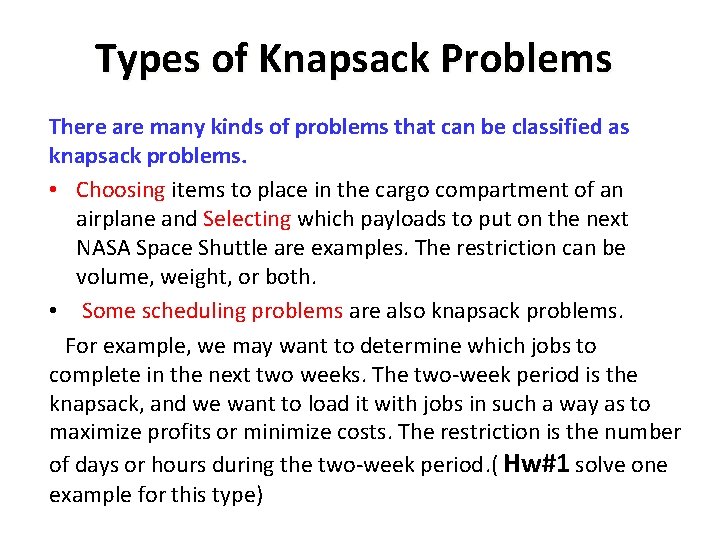 Types of Knapsack Problems

There are many kinds of problems that can be classified as knapsack problems.

• Choosing items to place in the cargo compartment of an airplane and Selecting which payloads to put on the next NASA Space Shuttle are examples. The restriction can be volume, weight, or both.

• Some scheduling problems are also knapsack problems.

For example, we may want to determine which jobs to complete in the next two weeks. The two-week period is the knapsack, and we want to load it with jobs in such a way as to maximize profits or minimize costs. The restriction is the number of days or hours during the two-week period.( Hw#1 solve one example for this type)